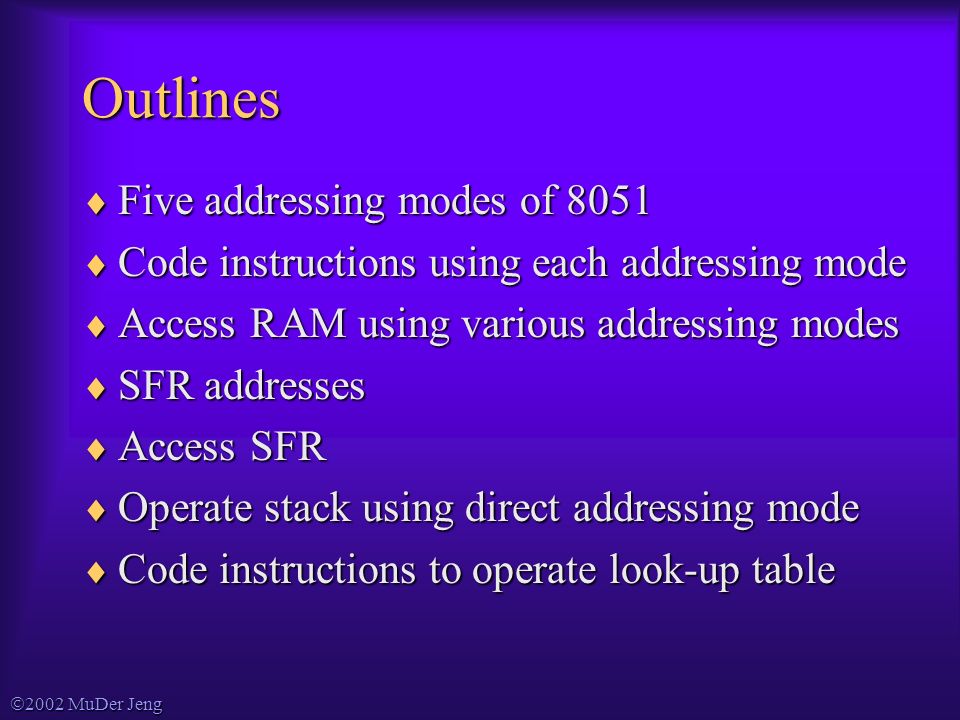 Outlines

♦ Five addressing modes of 8051
♦ Code instructions using each addressing mode
♦ Access RAM using various addressing modes
♦ SFR addresses
♦ Access SFR
♦ Operate stack using direct addressing mode
♦ Code instructions to operate look-up table

©2002 MuDer Jeng